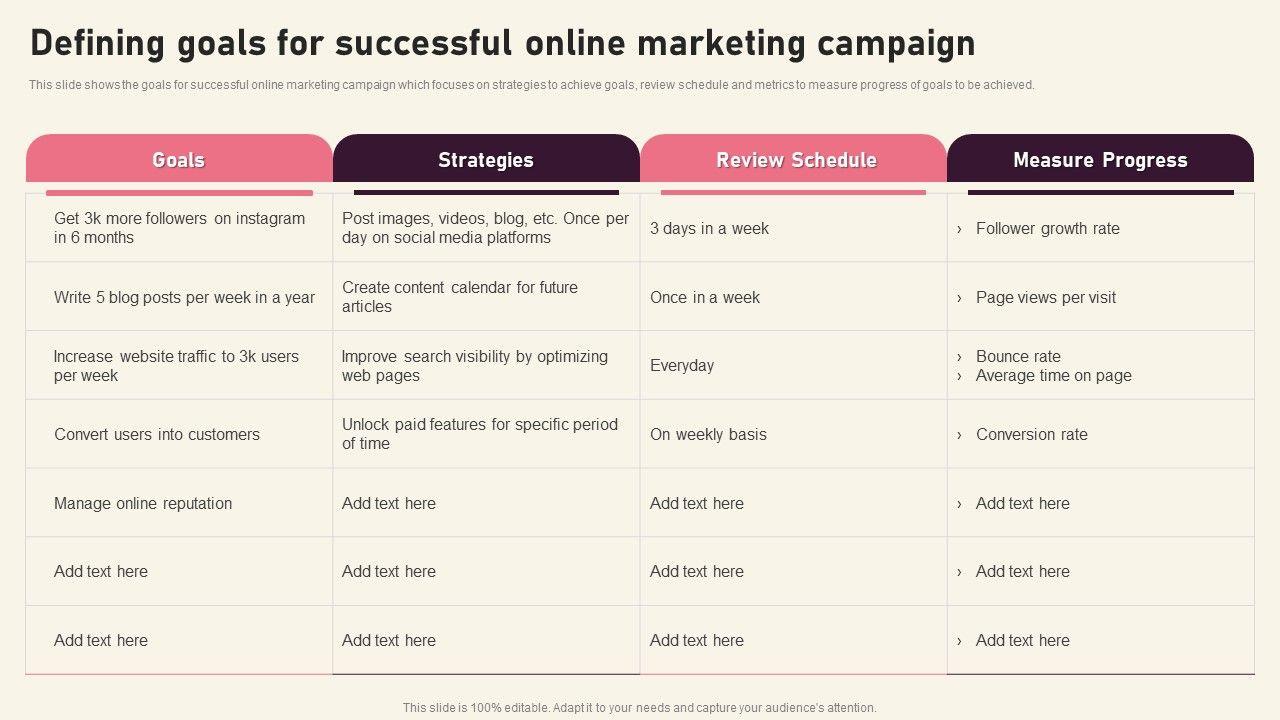 Defining goals for successful online marketing campaign

This slide shows the goals for successful online marketing campaign which focuses on strategies to achieve goals, review schedule and metrics to measure progress of goals to be achieved.

| Goals | Strategies | Review Schedule | Measure Progress |
|---|---|---|---|
| Get 3k more followers on instagram in 6 months | Post images, videos, blog, etc. Once per day on social media platforms | 3 days in a week | › Follower growth rate |
| Write 5 blog posts per week in a year | Create content calendar for future articles | Once in a week | › Page views per visit |
| Increase website traffic to 3k users per week | Improve search visibility by optimizing web pages | Everyday | › Bounce rate › Average time on page |
| Convert users into customers | Unlock paid features for specific period of time | On weekly basis | › Conversion rate |
| Manage online reputation | Add text here | Add text here | › Add text here |
| Add text here | Add text here | Add text here | › Add text here |
| Add text here | Add text here | Add text here | › Add text here |

This slide is 100% editable. Adapt it to your needs and capture your audience's attention.